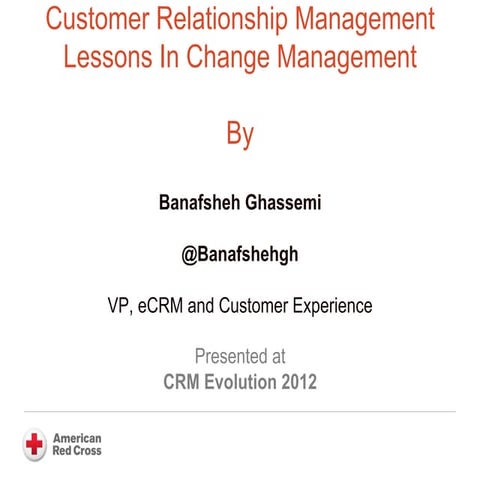 Customer Relationship Management
Lessons In Change Management

By

Banafsheh Ghassemi

@Banafshehgh

VP, eCRM and Customer Experience

Presented at
CRM Evolution 2012

American
Red Cross